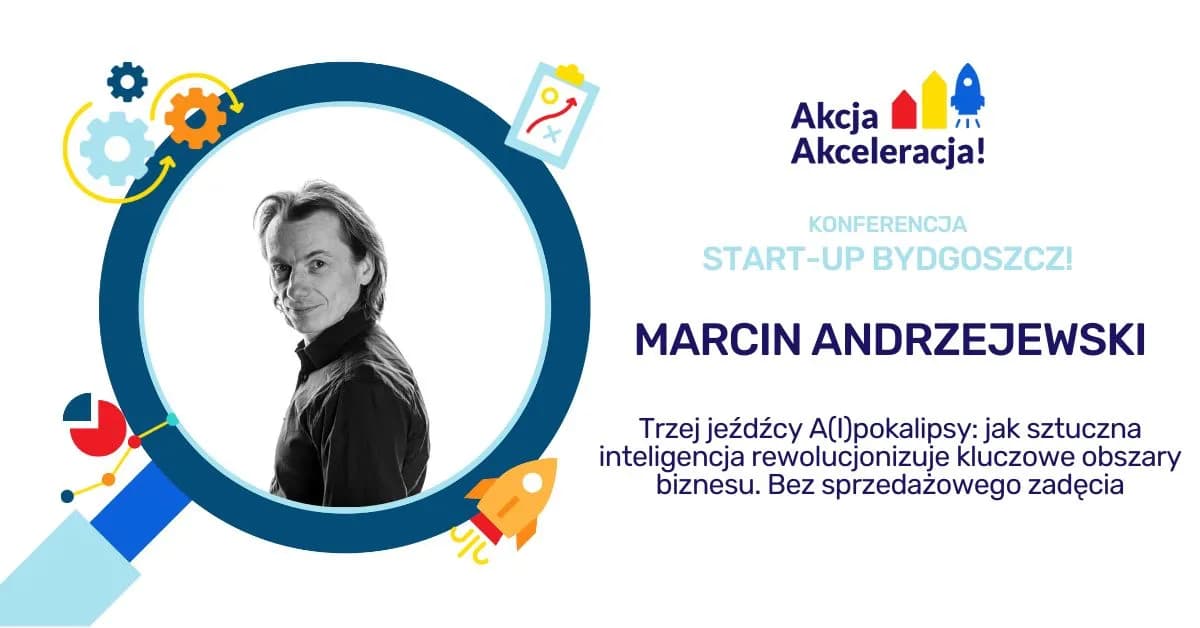 Akcja Akceleracja!

KONFERENCJA
START-UP BYDGOSZCZ!

MARCIN ANDRZEJEWSKI

Trzej jeźdźcy A(I)pokalipsy: jak sztuczna inteligencja rewolucjonizuje kluczowe obszary biznesu. Bez sprzedażowego zadęcia